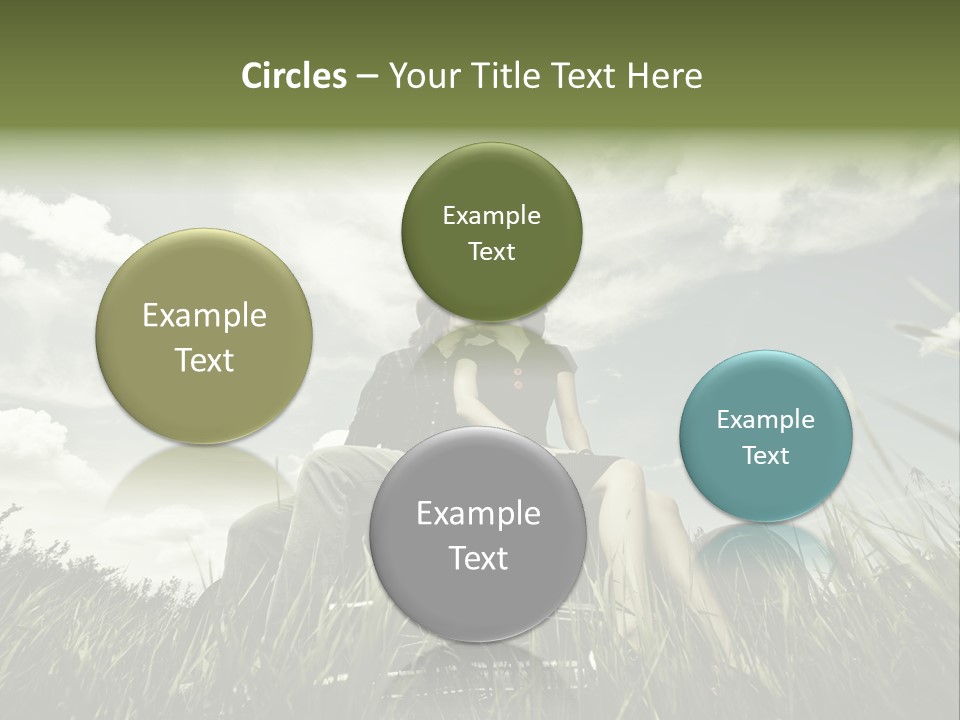 Circles – Your Title Text Here

Example Text

Example Text

Example Text

Example Text